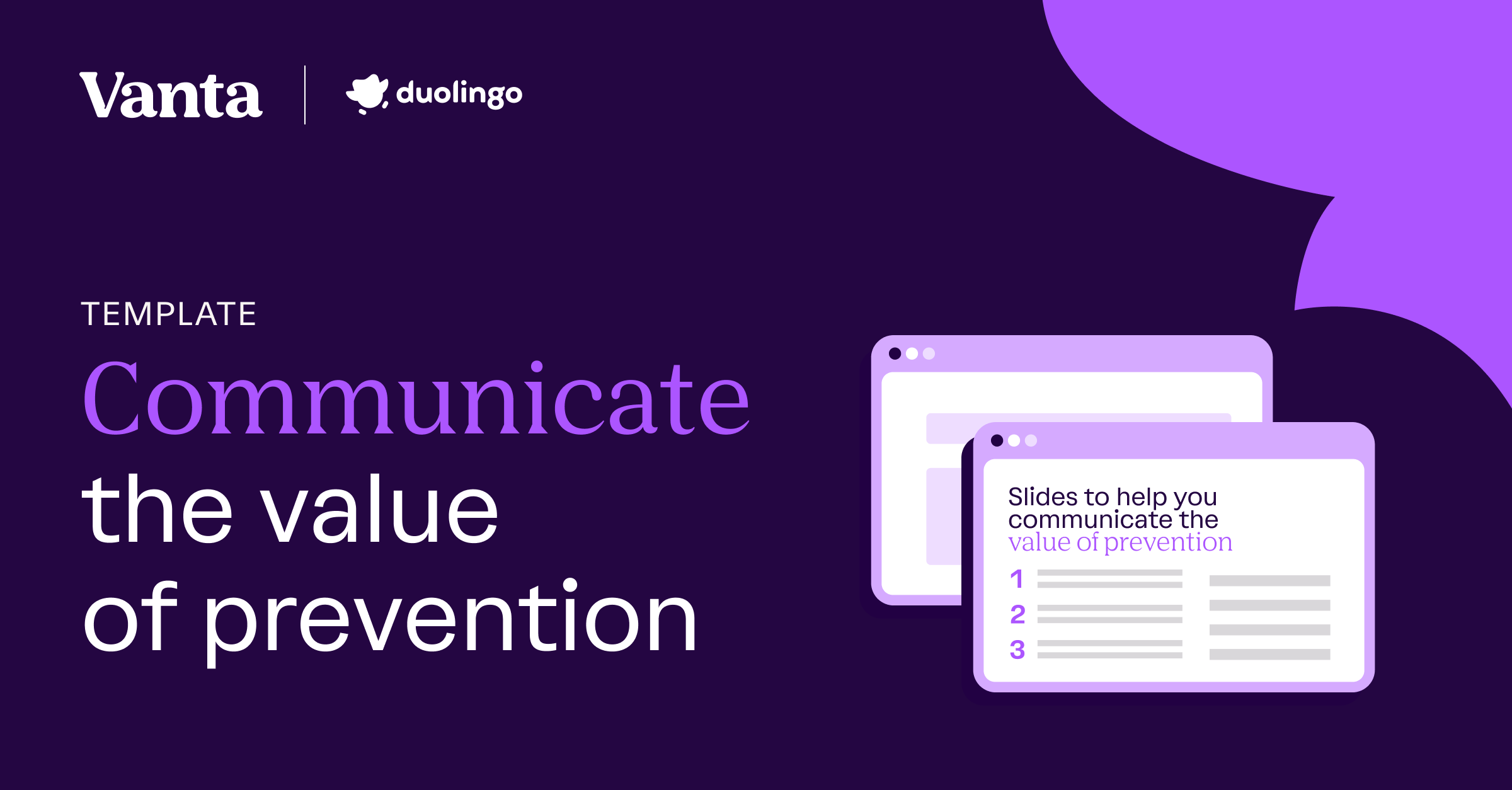 Vanta | duolingo

TEMPLATE

Communicate the value of prevention

Slides to help you communicate the value of prevention

1
2
3